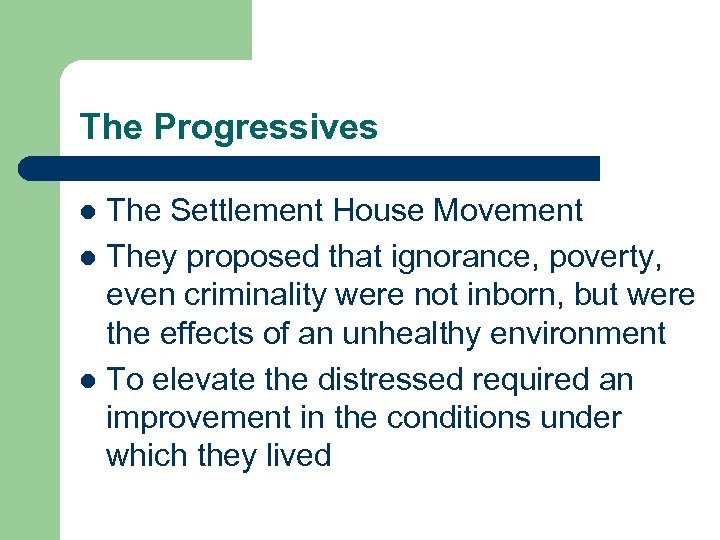 The Progressives

- The Settlement House Movement
- They proposed that ignorance, poverty, even criminality were not inborn, but were the effects of an unhealthy environment
- To elevate the distressed required an improvement in the conditions under which they lived